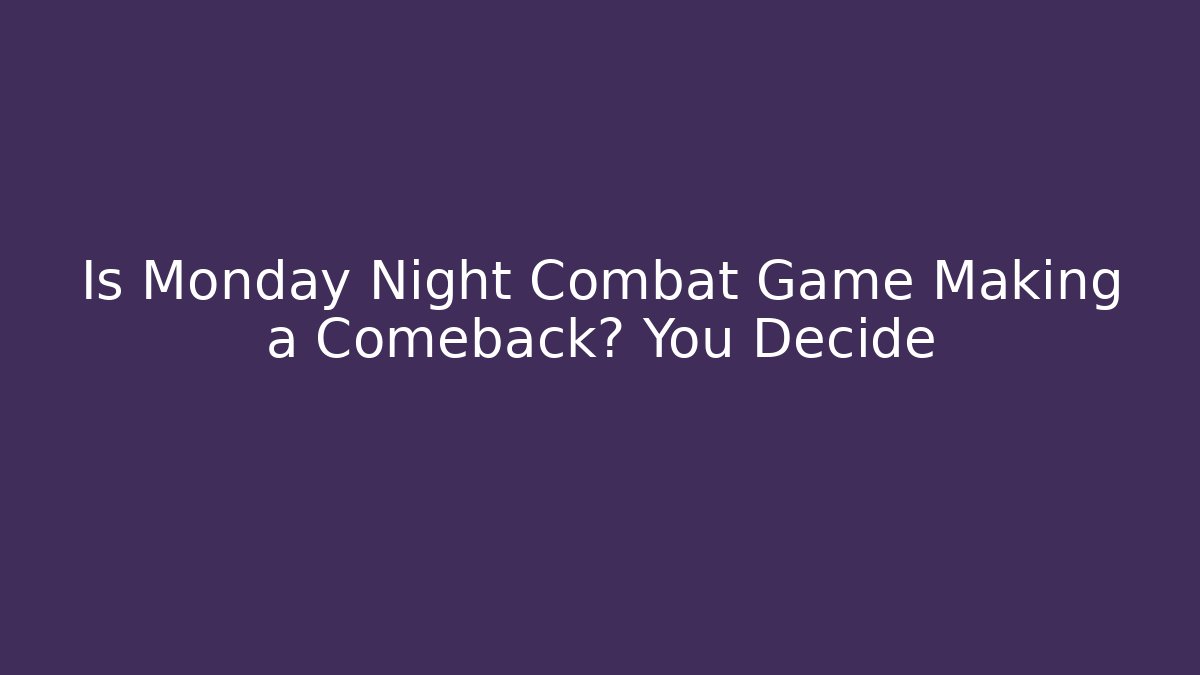 Is Monday Night Combat Game Making a Comeback? You Decide